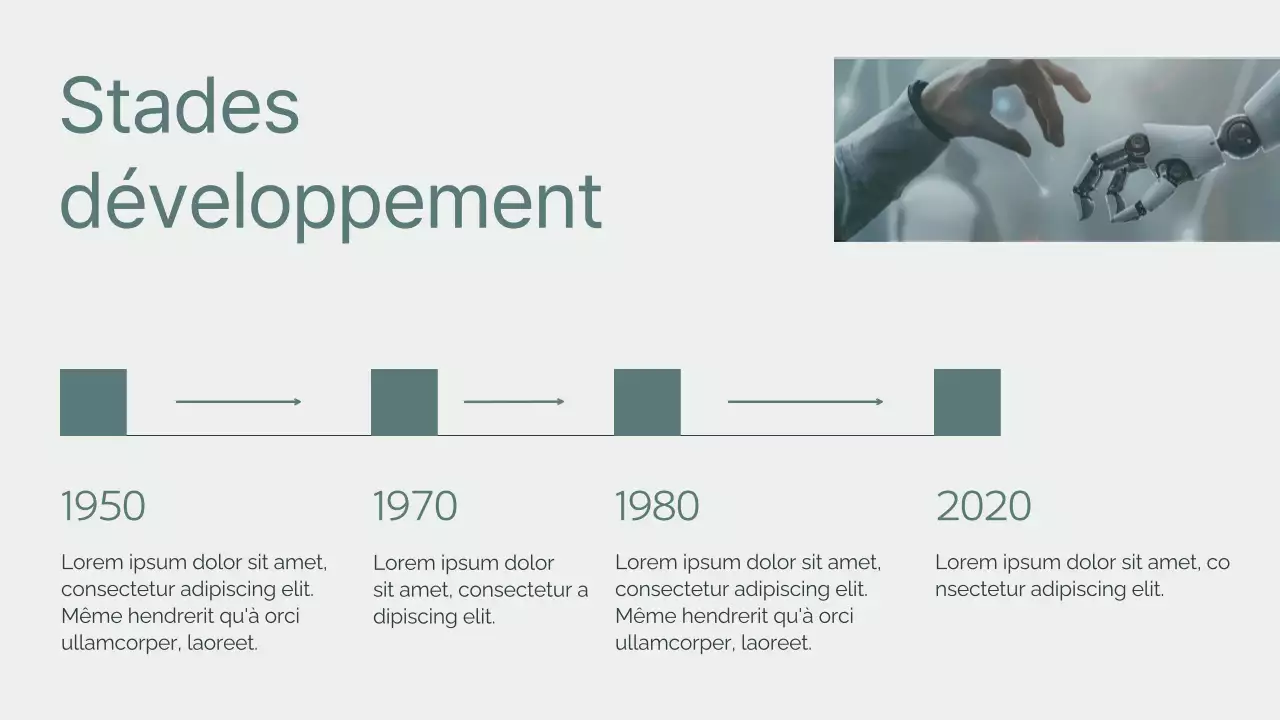 Stades développement

1950

Lorem ipsum dolor sit amet, consectetur adipiscing elit. Même hendrerit qu'à orci ullamcorper, laoreet.

1970

Lorem ipsum dolor sit amet, consectetur a dipiscing elit.

1980

Lorem ipsum dolor sit amet, consectetur adipiscing elit. Même hendrerit qu'à orci ullamcorper, laoreet.

2020

Lorem ipsum dolor sit amet, co nsectetur adipiscing elit.